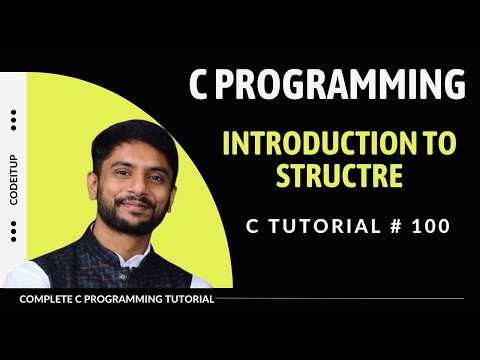 CODEITUP

C PROGRAMMING

INTRODUCTION TO STRUCTRE

C TUTORIAL # 100

COMPLETE C PROGRAMMING TUTORIAL